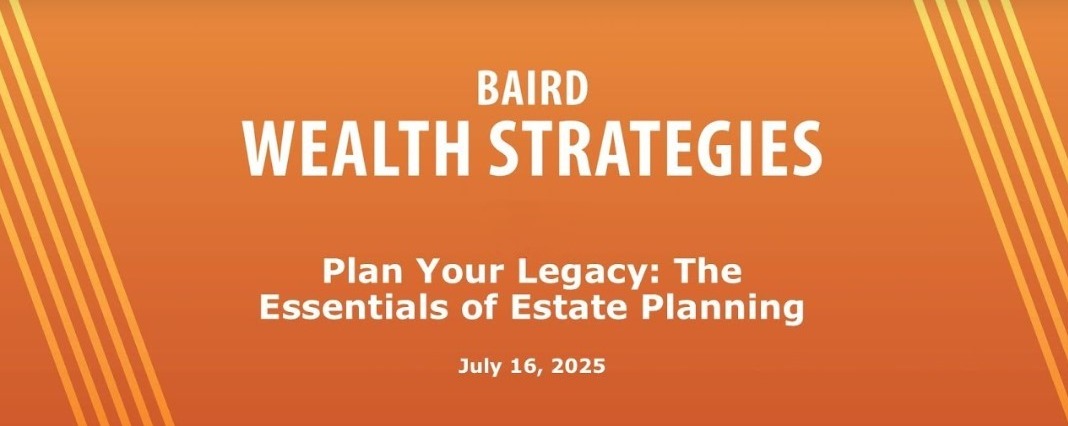 BAIRD
WEALTH STRATEGIES

Plan Your Legacy: The Essentials of Estate Planning

July 16, 2025